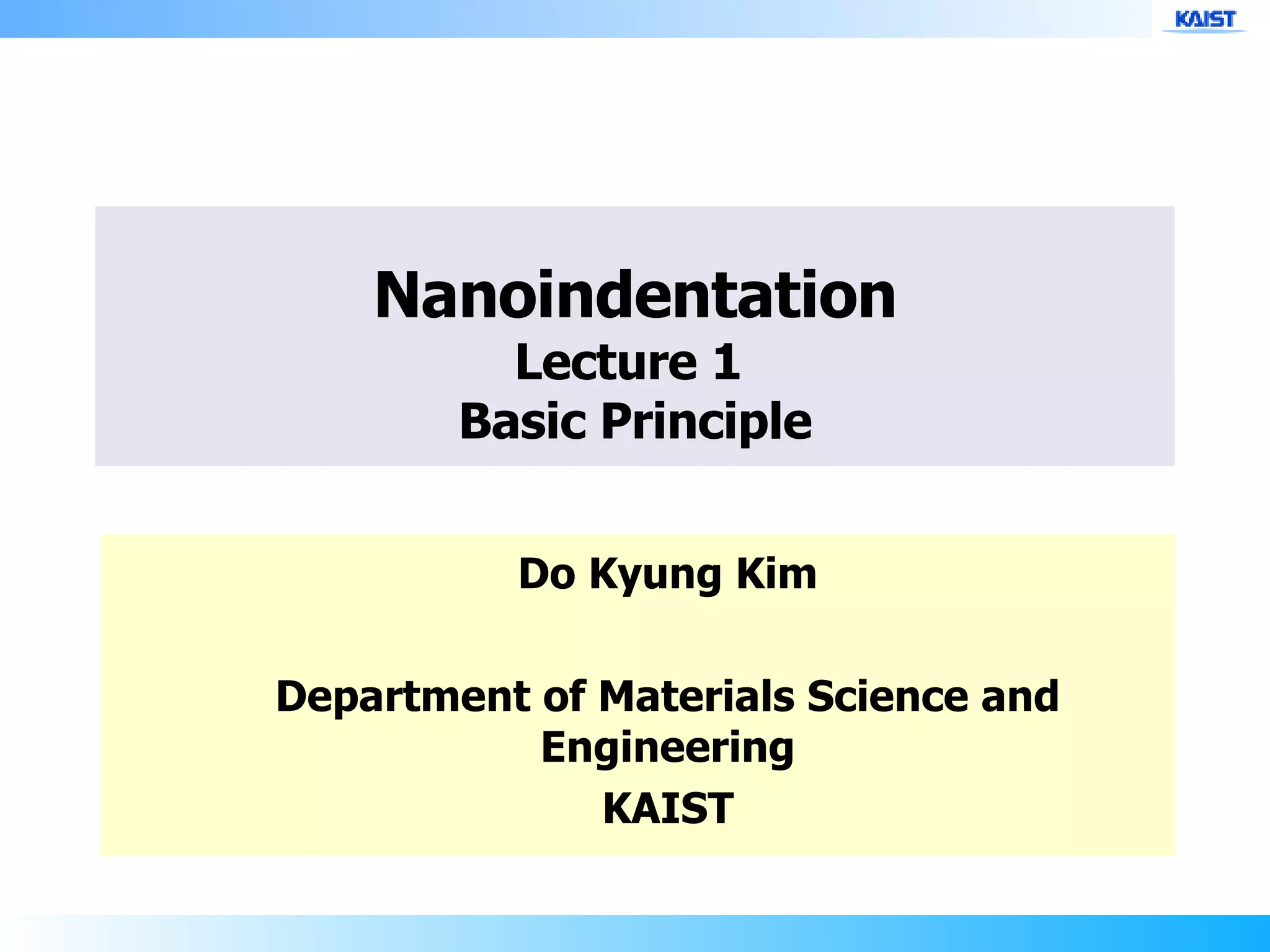 KAIST

Nanoindentation
Lecture 1
Basic Principle

Do Kyung Kim

Department of Materials Science and Engineering
KAIST